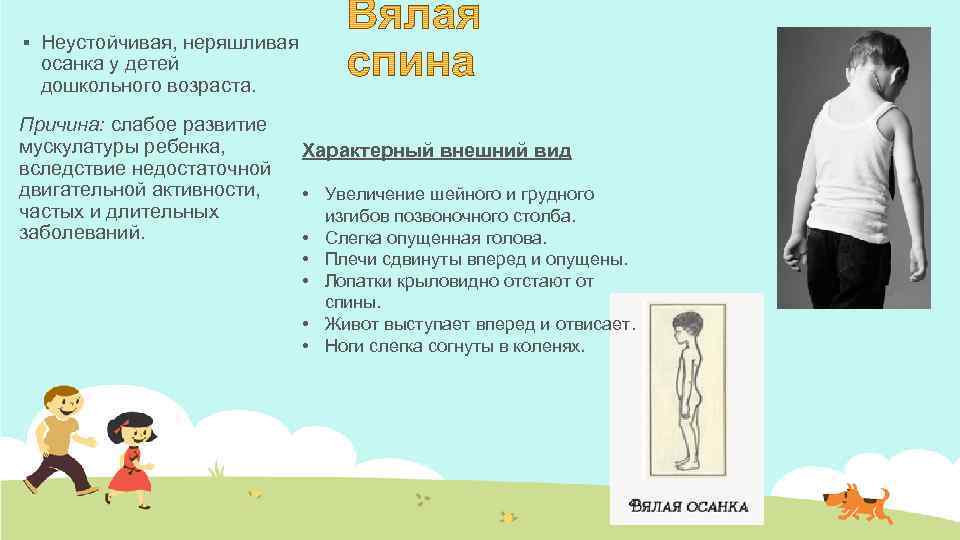 Вялая спина

▪ Неустойчивая, неряшливая осанка у детей дошкольного возраста.

Причина: слабое развитие мускулатуры ребенка, вследствие недостаточной двигательной активности, частых и длительных заболеваний.

Характерный внешний вид

• Увеличение шейного и грудного изгибов позвоночного столба.
• Слегка опущенная голова.
• Плечи сдвинуты вперед и опущены.
• Лопатки крыловидно отстают от спины.
• Живот выступает вперед и отвисает.
• Ноги слегка согнуты в коленях.

ВЯЛАЯ ОСАНКА